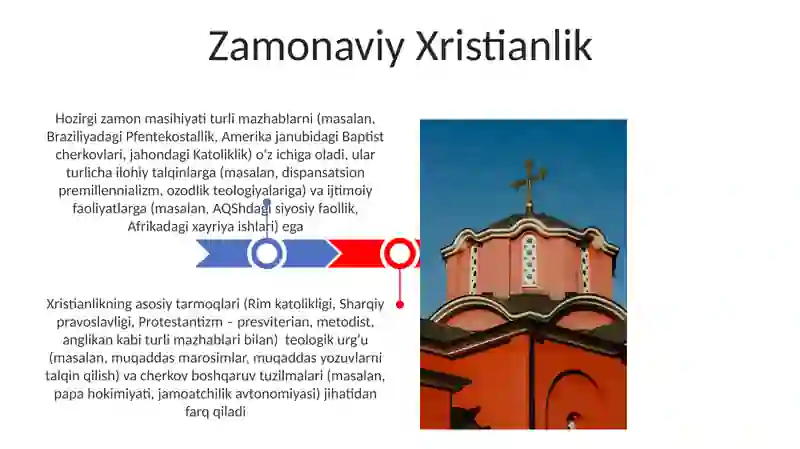 Zamonaviy Xristianlik

Hozirgi zamon masihiyati turli mazhablarni (masalan, Braziliyadagi Pfentekostallik, Amerika janubidagi Baptist cherkovlari, jahondagi Katoliklik) o'z ichiga oladi, ular turlicha ilohiy talqinlarga (masalan, dispansatsion premillennializm, ozodlik teologiyalariga) va ijtimoiy faoliyatlarga (masalan, AQShdagi siyosiy faollik, Afrikadagi xayriya ishlari) ega

Xristianlikning asosiy tarmoqlari (Rim katolikligi, Sharqiy pravoslavligi, Protestantizm – presviterian, metodist, anglikan kabi turli mazhablari bilan) teologik urg'u (masalan, muqaddas marosimlar, muqaddas yozuvlarni talqin qilish) va cherkov boshqaruv tuzilmalari (masalan, papa hokimiyati, jamoatchilik avtonomiyasi) jihatidan farq qiladi